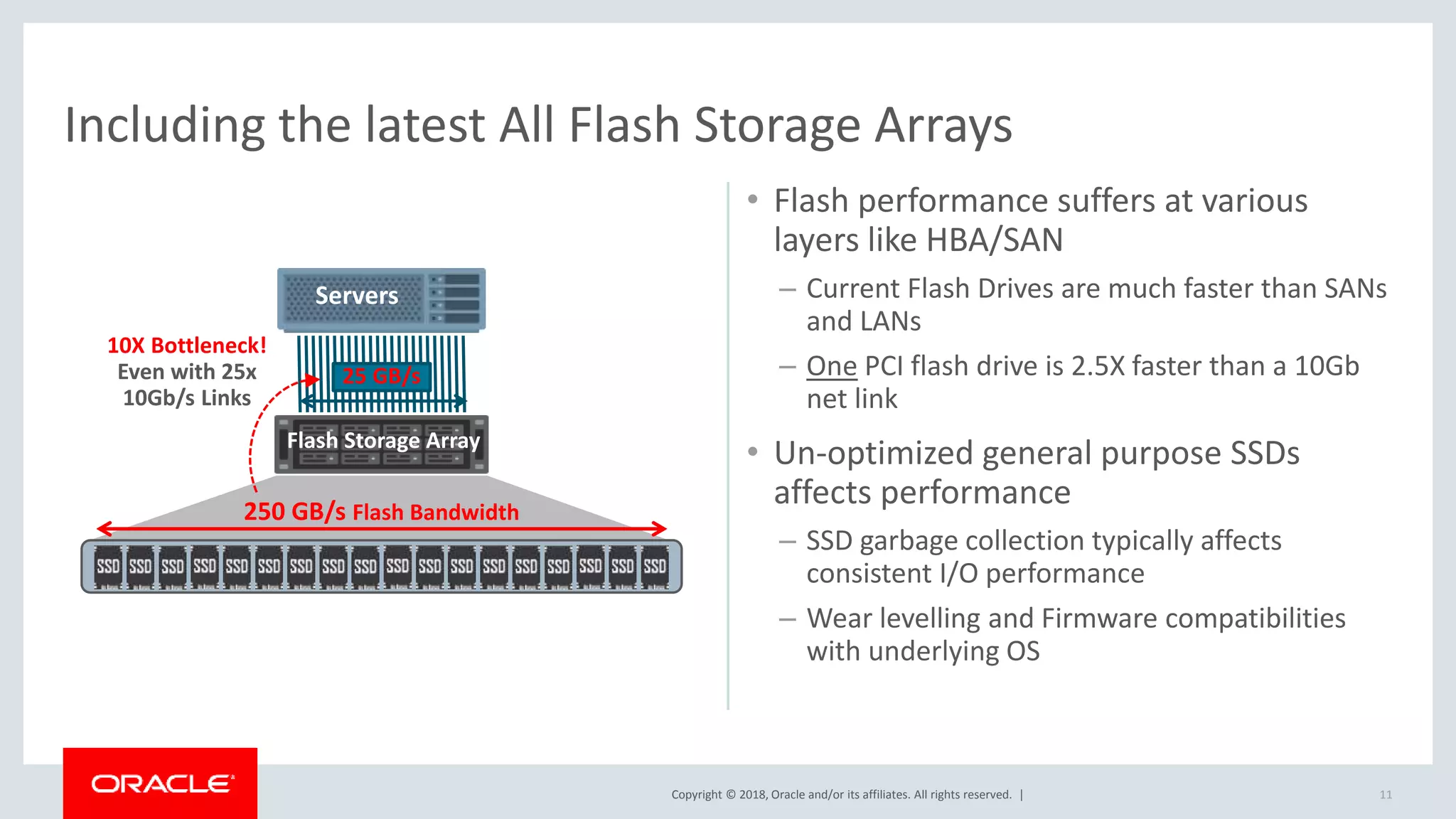 Including the latest All Flash Storage Arrays

Servers

10X Bottleneck!
Even with 25x 10Gb/s Links

25 GB/s

Flash Storage Array

250 GB/s Flash Bandwidth

SSD SSD SSD SSD SSD SSD SSD SSD SSD SSD SSD SSD SSD SSD SSD SSD SSD SSD

• Flash performance suffers at various layers like HBA/SAN

– Current Flash Drives are much faster than SANs and LANs

– One PCI flash drive is 2.5X faster than a 10Gb net link

• Un-optimized general purpose SSDs affects performance

– SSD garbage collection typically affects consistent I/O performance

– Wear levelling and Firmware compatibilities with underlying OS

ORACLE

Copyright © 2018, Oracle and/or its affiliates. All rights reserved. |

11